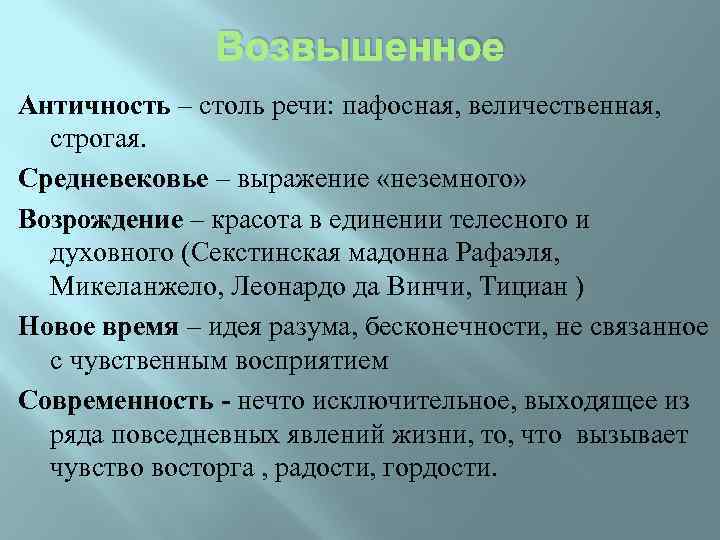 Возвышенное

Античность – столь речи: пафосная, величественная, строгая.

Средневековье – выражение «неземного»

Возрождение – красота в единении телесного и духовного (Секстинская мадонна Рафаэля, Микеланжело, Леонардо да Винчи, Тициан )

Новое время – идея разума, бесконечности, не связанное с чувственным восприятием

Современность - нечто исключительное, выходящее из ряда повседневных явлений жизни, то, что вызывает чувство восторга , радости, гордости.